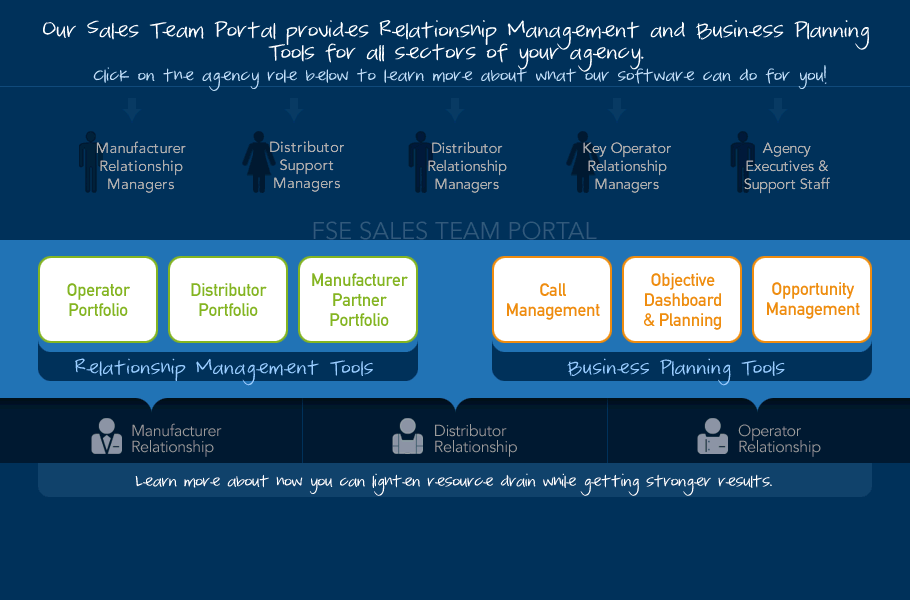 Our Sales Team Portal provides Relationship Management and Business Planning Tools for all sectors of your agency.
Click on the agency role below to learn more about what our software can do for you!

Manufacturer Relationship Managers

Distributor Support Managers

Distributor Relationship Managers

Key Operator Relationship Managers

Agency Executives & Support Staff

FSE SALES TEAM PORTAL

Operator Portfolio

Distributor Portfolio

Manufacturer Partner Portfolio

Relationship Management Tools

Call Management

Objective Dashboard & Planning

Opportunity Management

Business Planning Tools

Manufacturer Relationship

Distributor Relationship

Operator Relationship

Learn more about how you can lighten resource drain while getting stronger results.